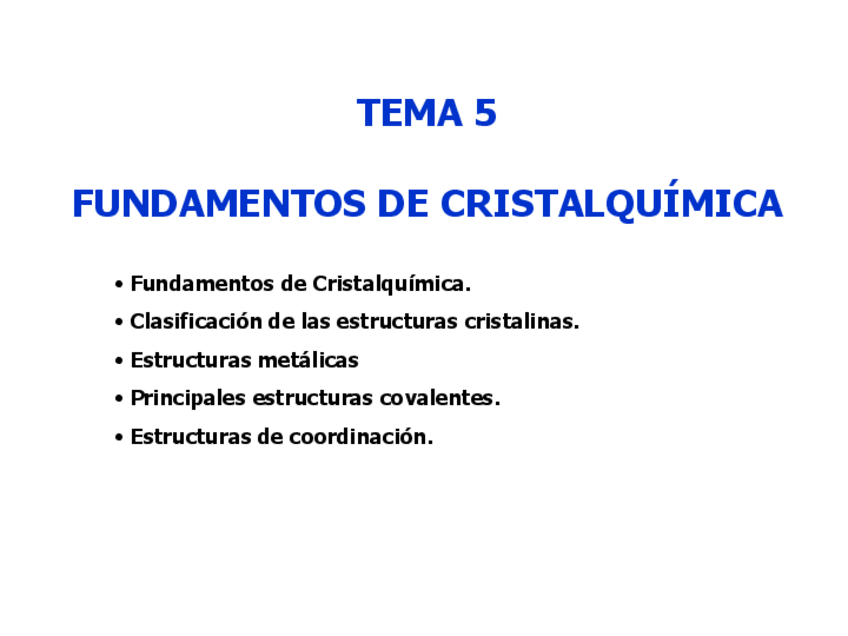 TEMA 5

FUNDAMENTOS DE CRISTALQUÍMICA

• Fundamentos de Cristalquímica.
• Clasificación de las estructuras cristalinas.
• Estructuras metálicas
• Principales estructuras covalentes.
• Estructuras de coordinación.